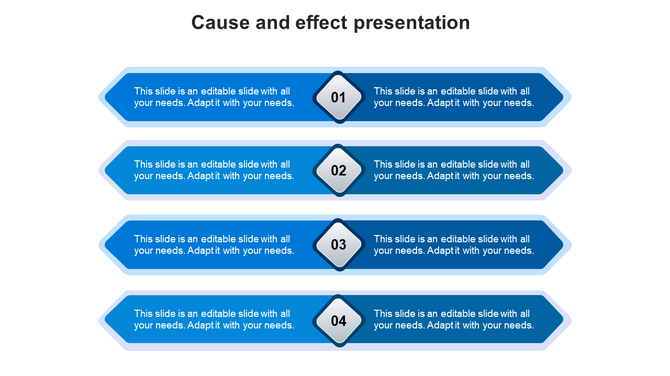 Cause and effect presentation

This slide is an editable slide with all your needs. Adapt it with your needs.

01

This slide is an editable slide with all your needs. Adapt it with your needs.

This slide is an editable slide with all your needs. Adapt it with your needs.

02

This slide is an editable slide with all your needs. Adapt it with your needs.

This slide is an editable slide with all your needs. Adapt it with your needs.

03

This slide is an editable slide with all your needs. Adapt it with your needs.

This slide is an editable slide with all your needs. Adapt it with your needs.

04

This slide is an editable slide with all your needs. Adapt it with your needs.